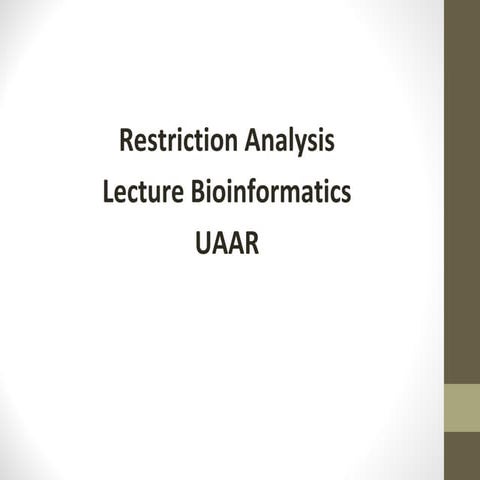 Restriction Analysis
Lecture Bioinformatics
UAAR